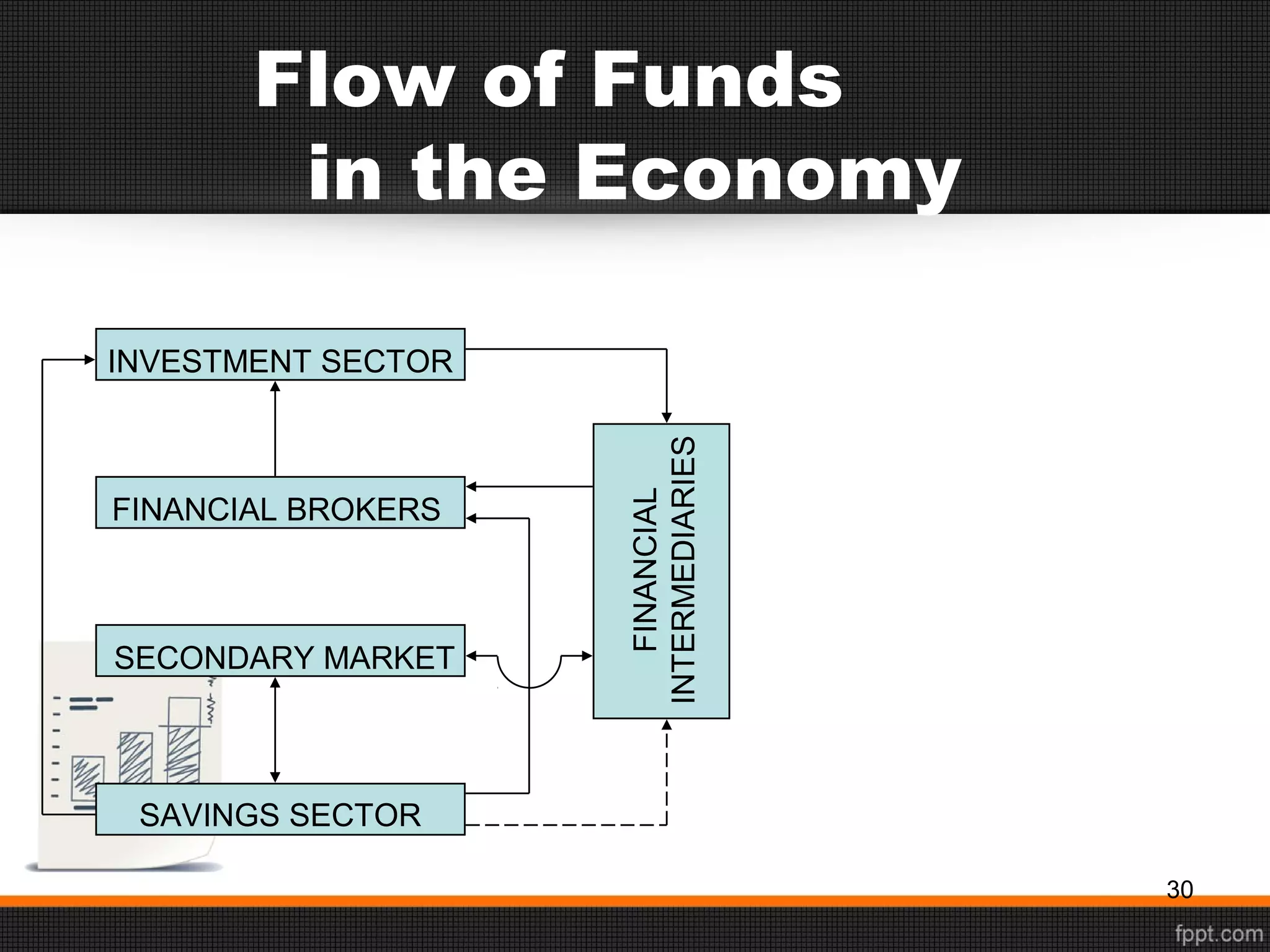 Flow of Funds
in the Economy

INVESTMENT SECTOR

FINANCIAL BROKERS

SECONDARY MARKET

SAVINGS SECTOR

FINANCIAL INTERMEDIARIES

30

fppt.com